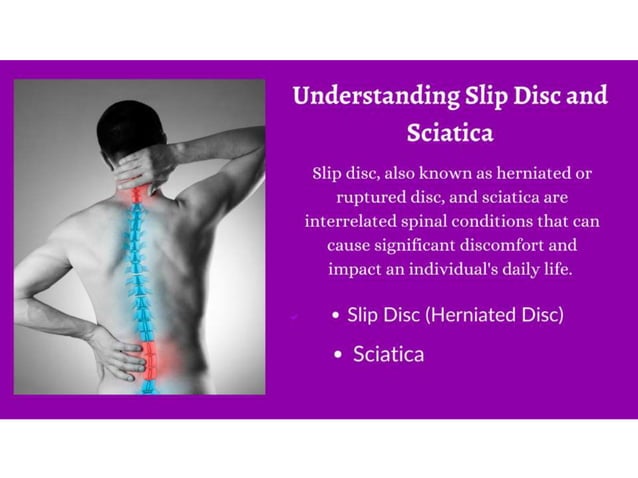 Understanding Slip Disc and Sciatica

Slip disc, also known as herniated or ruptured disc, and sciatica are interrelated spinal conditions that can cause significant discomfort and impact an individual's daily life.

• Slip Disc (Herniated Disc)
• Sciatica